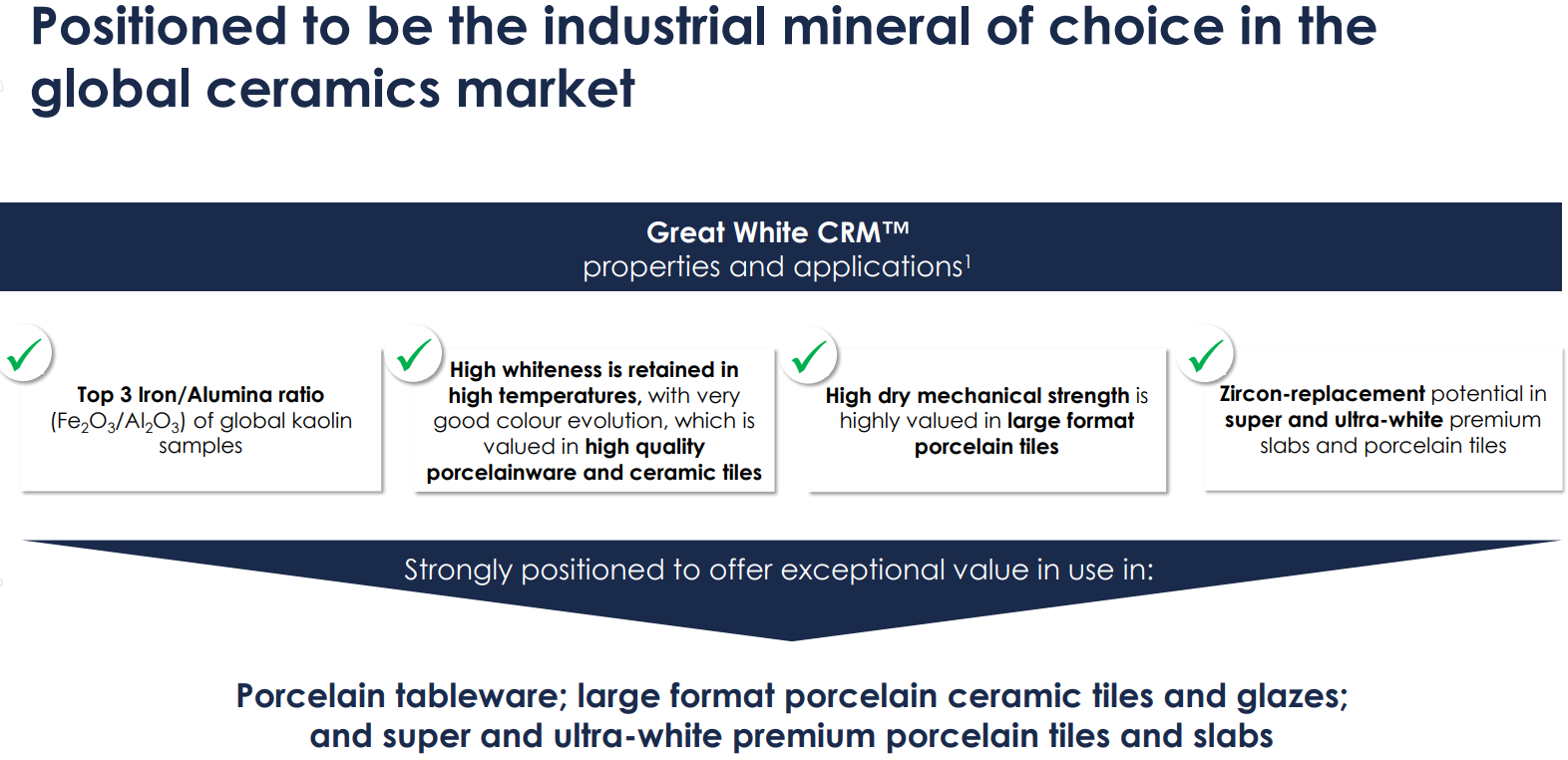 Positioned to be the industrial mineral of choice in the global ceramics market

Great White CRM™
properties and applications$^1$

Top 3 Iron/Alumina ratio ($Fe_2O_3/Al_2O_3$) of global kaolin samples

High whiteness is retained in high temperatures, with very good colour evolution, which is valued in high quality porcelainware and ceramic tiles

High dry mechanical strength is highly valued in large format porcelain tiles

Zircon-replacement potential in super and ultra-white premium slabs and porcelain tiles

Strongly positioned to offer exceptional value in use in:

Porcelain tableware; large format porcelain ceramic tiles and glazes; and super and ultra-white premium porcelain tiles and slabs